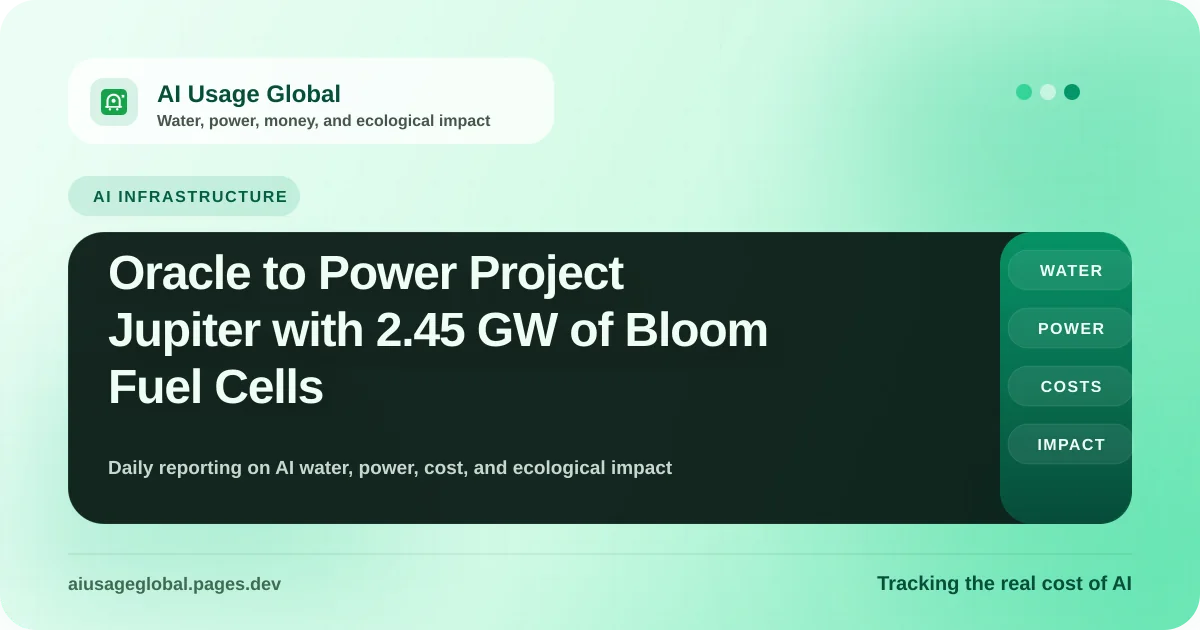 AI Usage Global
Water, power, money, and ecological impact

AI INFRASTRUCTURE

Oracle to Power Project Jupiter with 2.45 GW of Bloom Fuel Cells

Daily reporting on AI water, power, cost, and ecological impact

WATER
POWER
COSTS
IMPACT

aiusageglobal.pages.dev

Tracking the real cost of AI